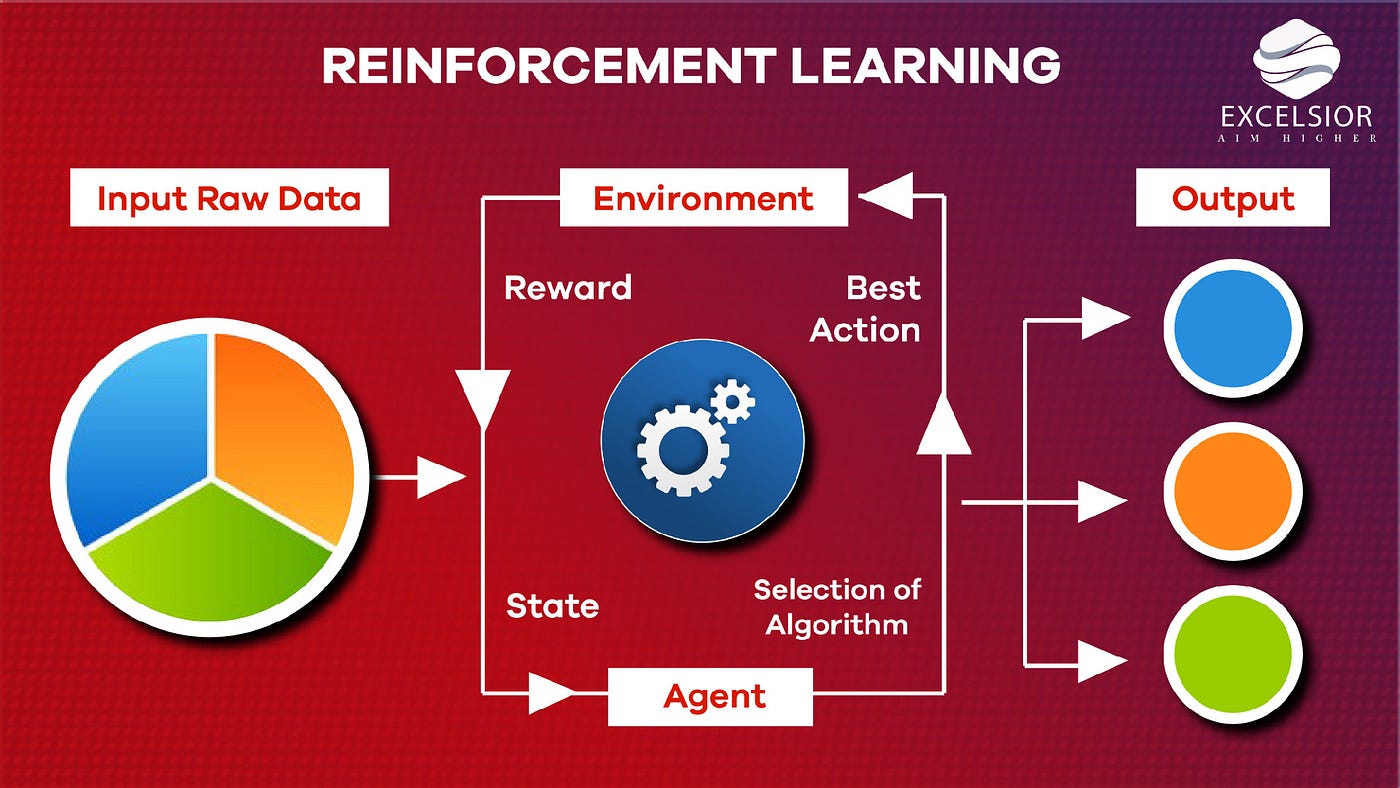 REINFORCEMENT LEARNING

EXCELSIOR
AIM HIGHER

Input Raw Data

Environment

Output

Reward

Best Action

State

Selection of Algorithm

Agent